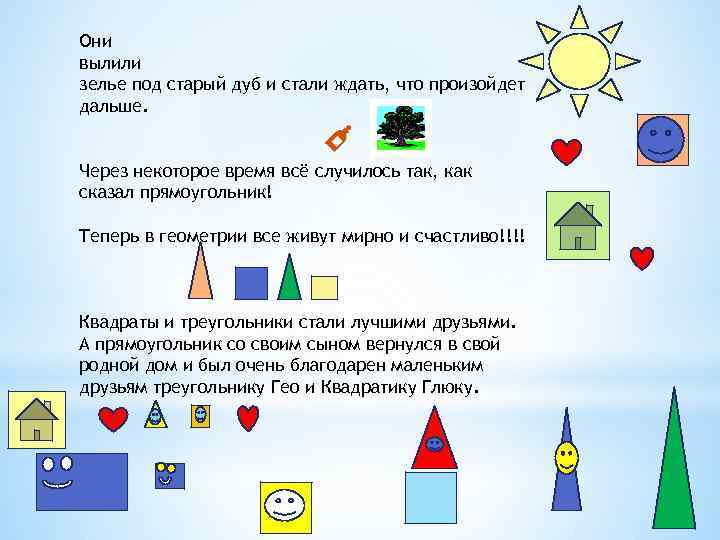 Они
вылили
зелье под старый дуб и стали ждать, что произойдет дальше.

Через некоторое время всё случилось так, как сказал прямоугольник!

Теперь в геометрии все живут мирно и счастливо!!!!

Квадраты и треугольники стали лучшими друзьями. А прямоугольник со своим сыном вернулся в свой родной дом и был очень благодарен маленьким друзьям треугольнику Гео и Квадратику Глюку.